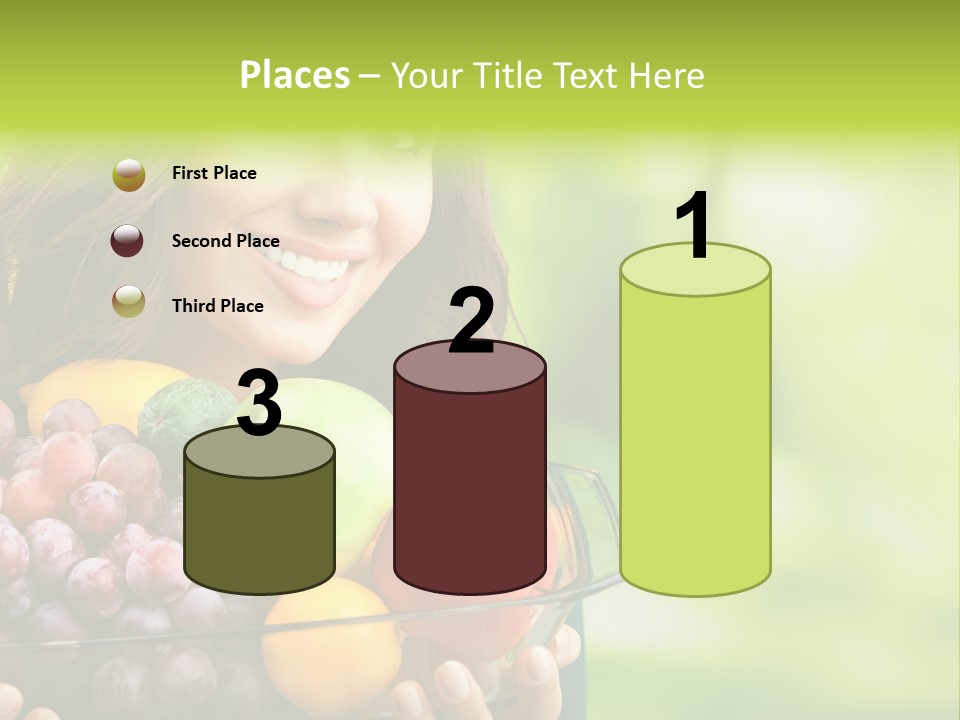 Places – Your Title Text Here

First Place

Second Place

Third Place

3

2

1